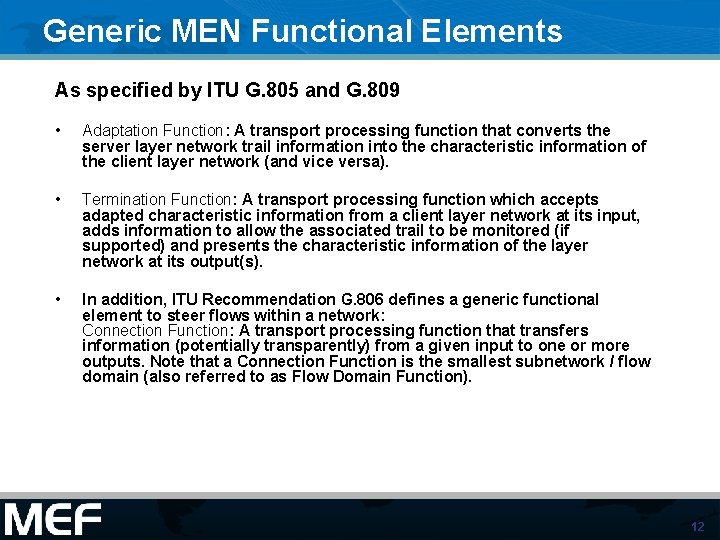 Generic MEN Functional Elements

As specified by ITU G.805 and G.809

• Adaptation Function: A transport processing function that converts the server layer network trail information into the characteristic information of the client layer network (and vice versa).

• Termination Function: A transport processing function which accepts adapted characteristic information from a client layer network at its input, adds information to allow the associated trail to be monitored (if supported) and presents the characteristic information of the layer network at its output(s).

• In addition, ITU Recommendation G.806 defines a generic functional element to steer flows within a network:
Connection Function: A transport processing function that transfers information (potentially transparently) from a given input to one or more outputs. Note that a Connection Function is the smallest subnetwork / flow domain (also referred to as Flow Domain Function).

MEF

12